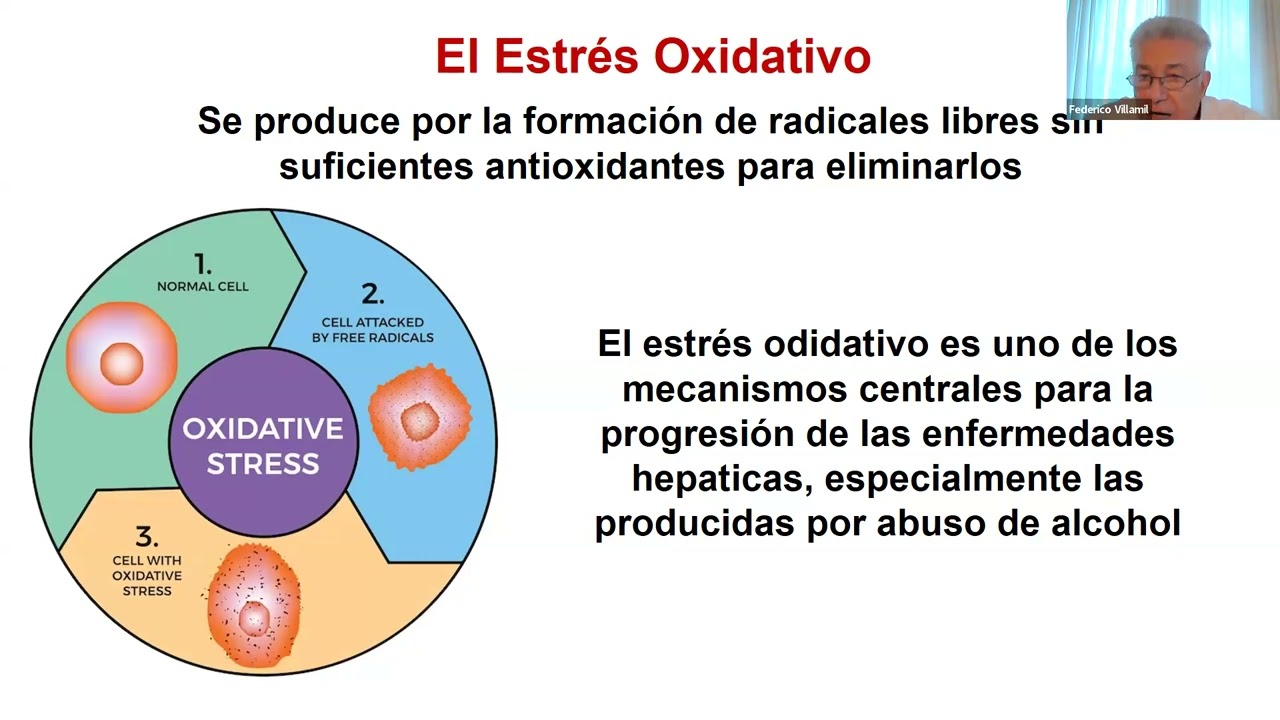 El Estrés Oxidativo

Se produce por la formación de radicales libres sin suficientes antioxidantes para eliminarlos

Federico Villamil

1.
NORMAL CELL

2.
CELL ATTACKED BY FREE RADICALS

OXIDATIVE STRESS

3.
CELL WITH OXIDATIVE STRESS

El estrés odidativo es uno de los mecanismos centrales para la progresión de las enfermedades hepaticas, especialmente las producidas por abuso de alcohol